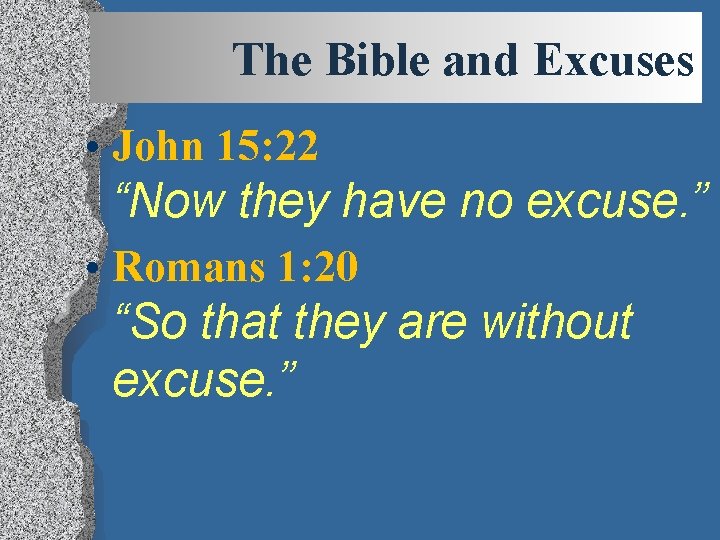 The Bible and Excuses

• John 15:22
“Now they have no excuse.”

• Romans 1:20
“So that they are without excuse.”